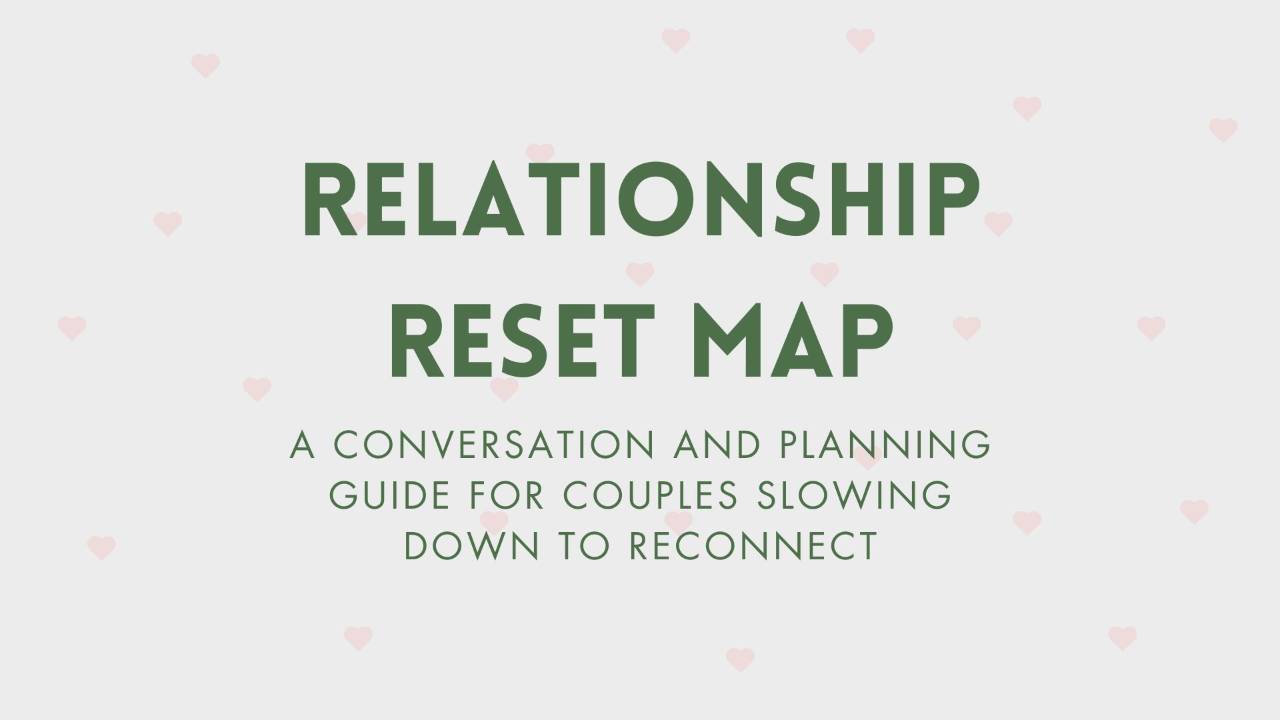 RELATIONSHIP RESET MAP

A CONVERSATION AND PLANNING GUIDE FOR COUPLES SLOWING DOWN TO RECONNECT